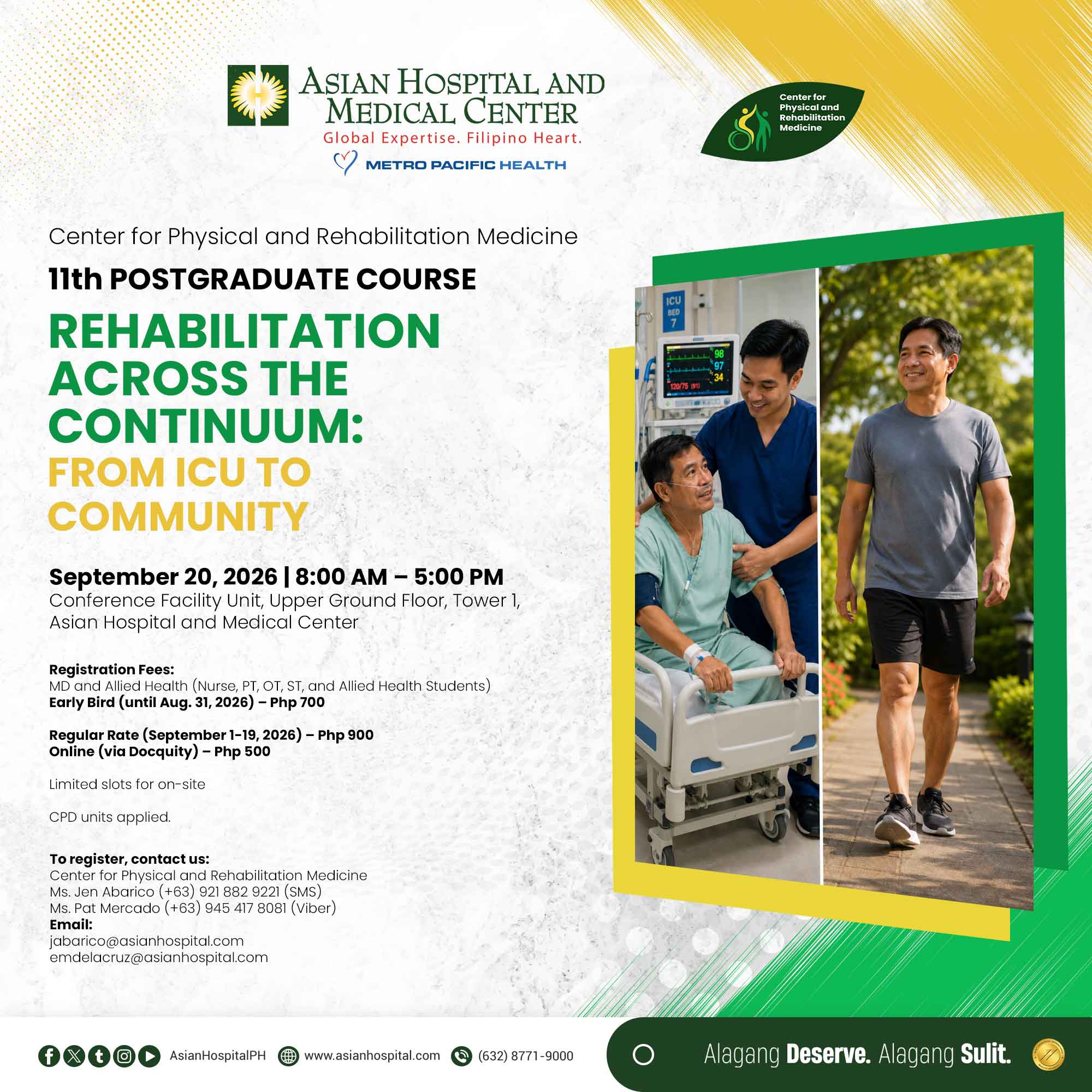 ASIAN HOSPITAL AND MEDICAL CENTER
Global Expertise. Filipino Heart.
METRO PACIFIC HEALTH

Center for Physical and Rehabilitation Medicine

Center for Physical and Rehabilitation Medicine
11th POSTGRADUATE COURSE
REHABILITATION ACROSS THE CONTINUUM:
FROM ICU TO COMMUNITY

September 20, 2026 | 8:00 AM – 5:00 PM
Conference Facility Unit, Upper Ground Floor, Tower 1, Asian Hospital and Medical Center

Registration Fees:
MD and Allied Health (Nurse, PT, OT, ST, and Allied Health Students)
Early Bird (until Aug. 31, 2026) – Php 700

Regular Rate (September 1-19, 2026) – Php 900
Online (via Docquity) – Php 500

Limited slots for on-site

CPD units applied.

To register, contact us:
Center for Physical and Rehabilitation Medicine
Ms. Jen Abarico (+63) 921 882 9221 (SMS)
Ms. Pat Mercado (+63) 945 417 8081 (Viber)
Email:
jabarico@asianhospital.com
emdelacruz@asianhospital.com

ICU BED 7
98
97
34
120/75 (91)

AsianHospitalPH www.asianhospital.com (632) 8771-9000
Alagang Deserve. Alagang Sulit.